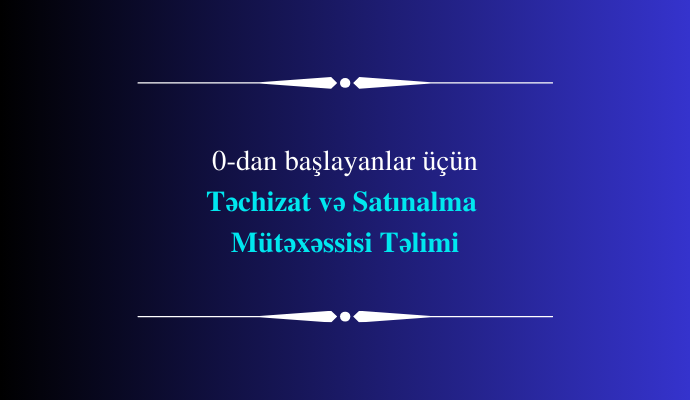 0-dan başlayanlar üçün
Təchizat və Satınalma
Mütəxəssisi Təlimi